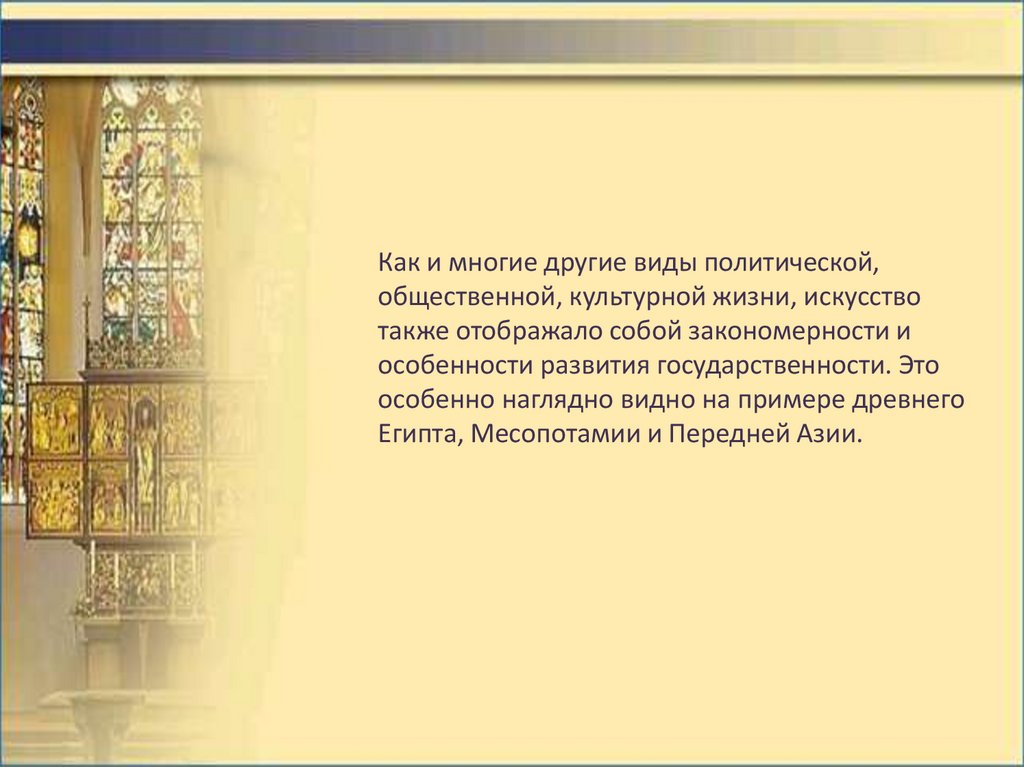 Как и многие другие виды политической, общественной, культурной жизни, искусство также отображало собой закономерности и особенности развития государственности. Это особенно наглядно видно на примере древнего Египта, Месопотамии и Передней Азии.